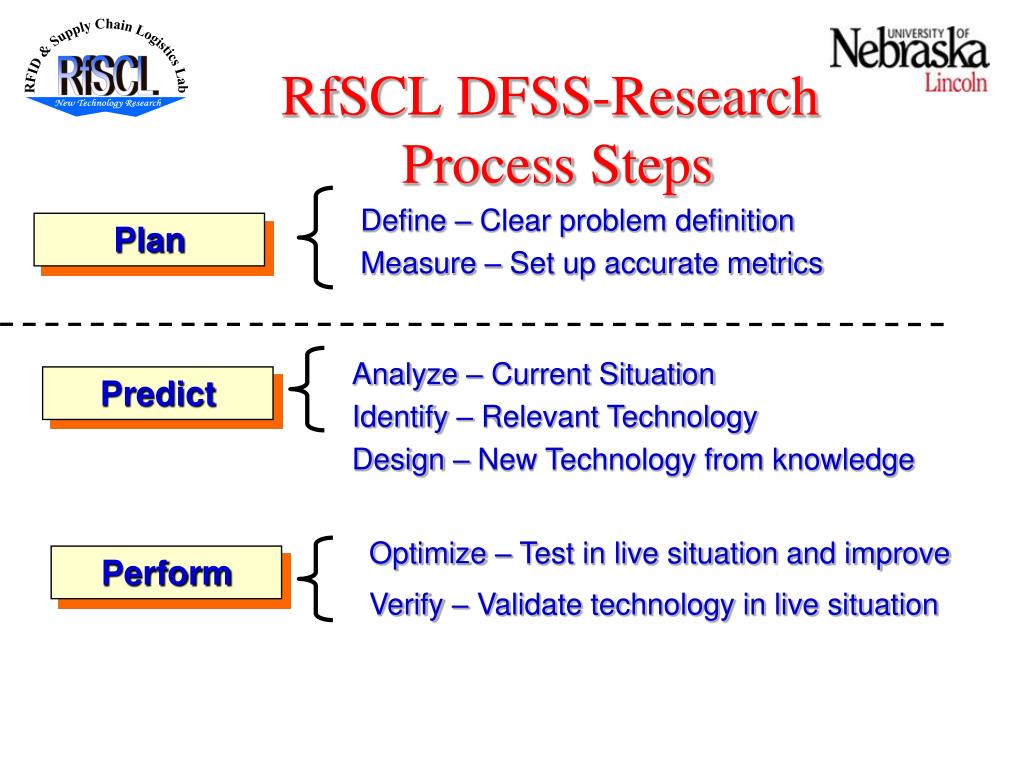 RFID & Supply Chain Logistics Lab
RfSCL
New Technology Research

UNIVERSITY OF Nebraska Lincoln

RfSCL DFSS-Research Process Steps

Plan

Define – Clear problem definition
Measure – Set up accurate metrics

Predict

Analyze – Current Situation
Identify – Relevant Technology
Design – New Technology from knowledge

Perform

Optimize – Test in live situation and improve
Verify – Validate technology in live situation